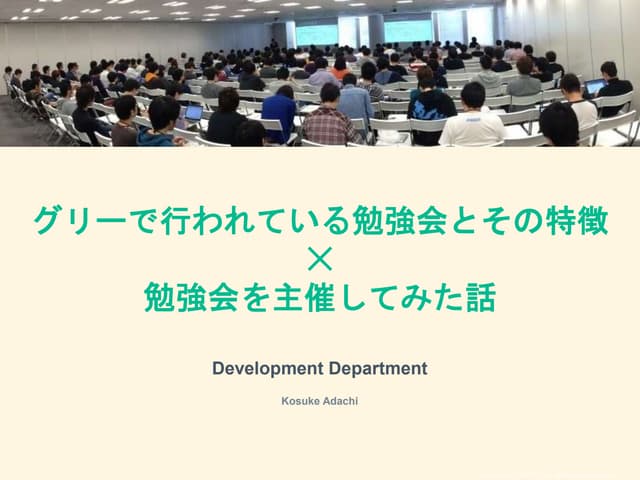 グリーで行われている勉強会とその特徴
×
勉強会を主催してみた話

Development Department

Kosuke Adachi